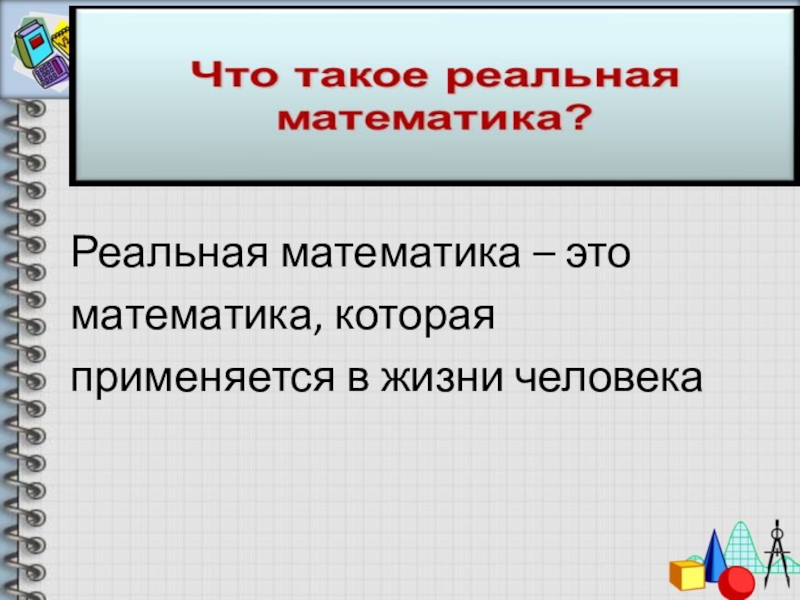 Что такое реальная математика?

Реальная математика – это математика, которая применяется в жизни человека